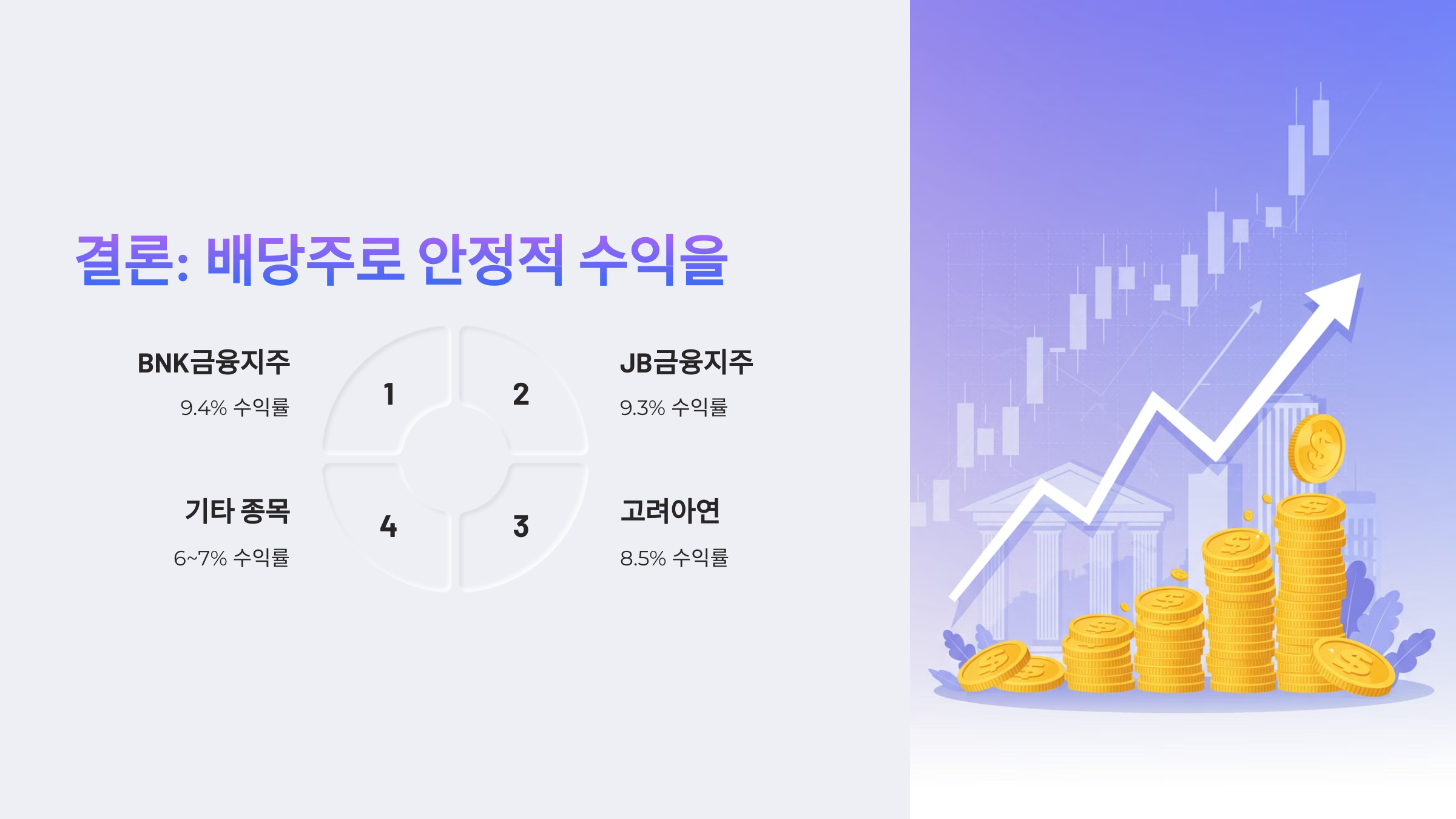 결론: 배당주로 안정적 수익을

BNK금융지주

9.4% 수익률

1

2

JB금융지주

9.3% 수익률

기타 종목

6~7% 수익률

4

3

고려아연

8.5% 수익률